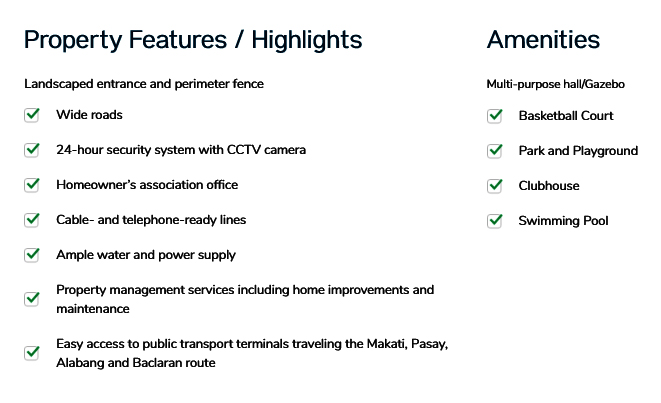 Property Features / Highlights

Landscaped entrance and perimeter fence

Wide roads

24-hour security system with CCTV camera

Homeowner's association office

Cable- and telephone-ready lines

Ample water and power supply

Property management services including home improvements and maintenance

Easy access to public transport terminals traveling the Makati, Pasay, Alabang and Baclaran route

Amenities

Multi-purpose hall/Gazebo

Basketball Court

Park and Playground

Clubhouse

Swimming Pool